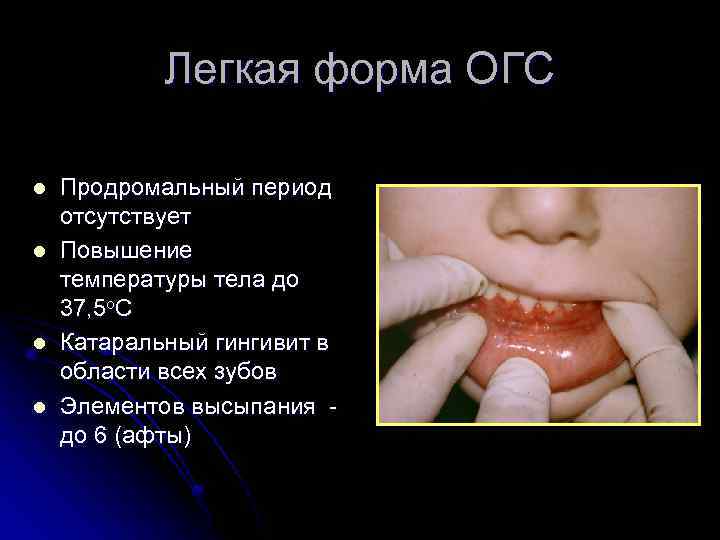 Легкая форма ОГС

- Продромальный период отсутствует
- Повышение температуры тела до 37,5°С
- Катаральный гингивит в области всех зубов
- Элементов высыпания - до 6 (афты)